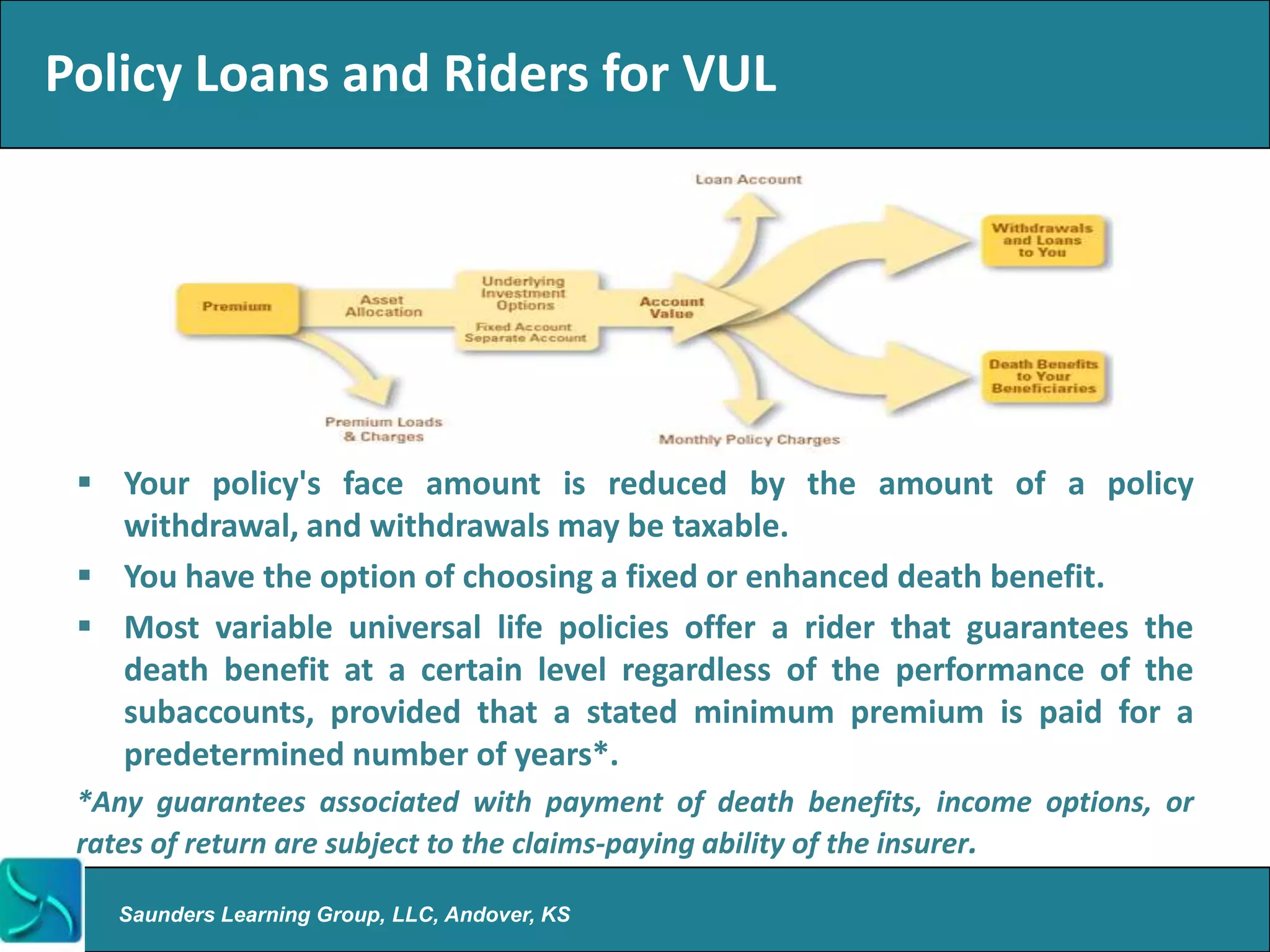 Policy Loans and Riders for VUL

Loan Account

Premium

Asset Allocation

Underlying Investment Options

Fixed Account Separate Account

Account Value

Withdrawals and Loans to You

Death Benefits to Your Beneficiaries

Premium Loads & Charges

Monthly Policy Charges

▪ Your policy's face amount is reduced by the amount of a policy withdrawal, and withdrawals may be taxable.

▪ You have the option of choosing a fixed or enhanced death benefit.

▪ Most variable universal life policies offer a rider that guarantees the death benefit at a certain level regardless of the performance of the subaccounts, provided that a stated minimum premium is paid for a predetermined number of years*.

*Any guarantees associated with payment of death benefits, income options, or rates of return are subject to the claims-paying ability of the insurer.

Saunders Learning Group, LLC, Andover, KS